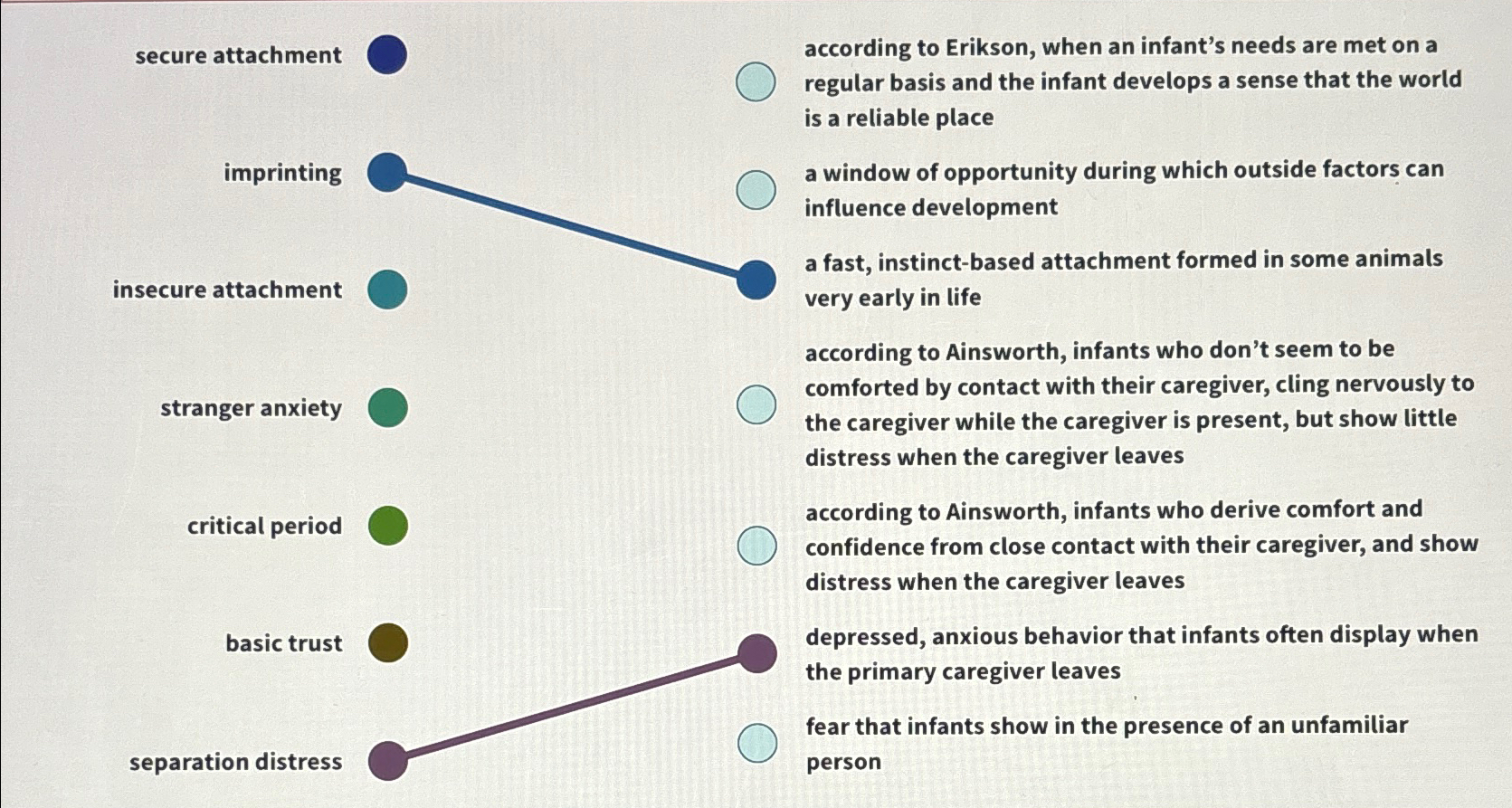 secure attachment

imprinting

insecure attachment

stranger anxiety

critical period

basic trust

separation distress

according to Erikson, when an infant's needs are met on a regular basis and the infant develops a sense that the world is a reliable place

a window of opportunity during which outside factors can influence development

a fast, instinct-based attachment formed in some animals very early in life

according to Ainsworth, infants who don't seem to be comforted by contact with their caregiver, cling nervously to the caregiver while the caregiver is present, but show little distress when the caregiver leaves

according to Ainsworth, infants who derive comfort and confidence from close contact with their caregiver, and show distress when the caregiver leaves

depressed, anxious behavior that infants often display when the primary caregiver leaves

fear that infants show in the presence of an unfamiliar person